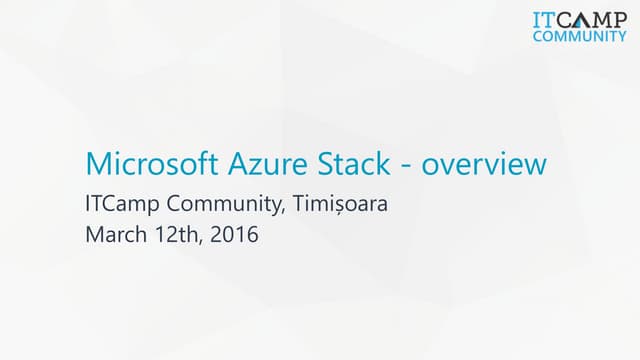 ITCAMP
COMMUNITY

Microsoft Azure Stack - overview
ITCamp Community, Timișoara
March 12th, 2016